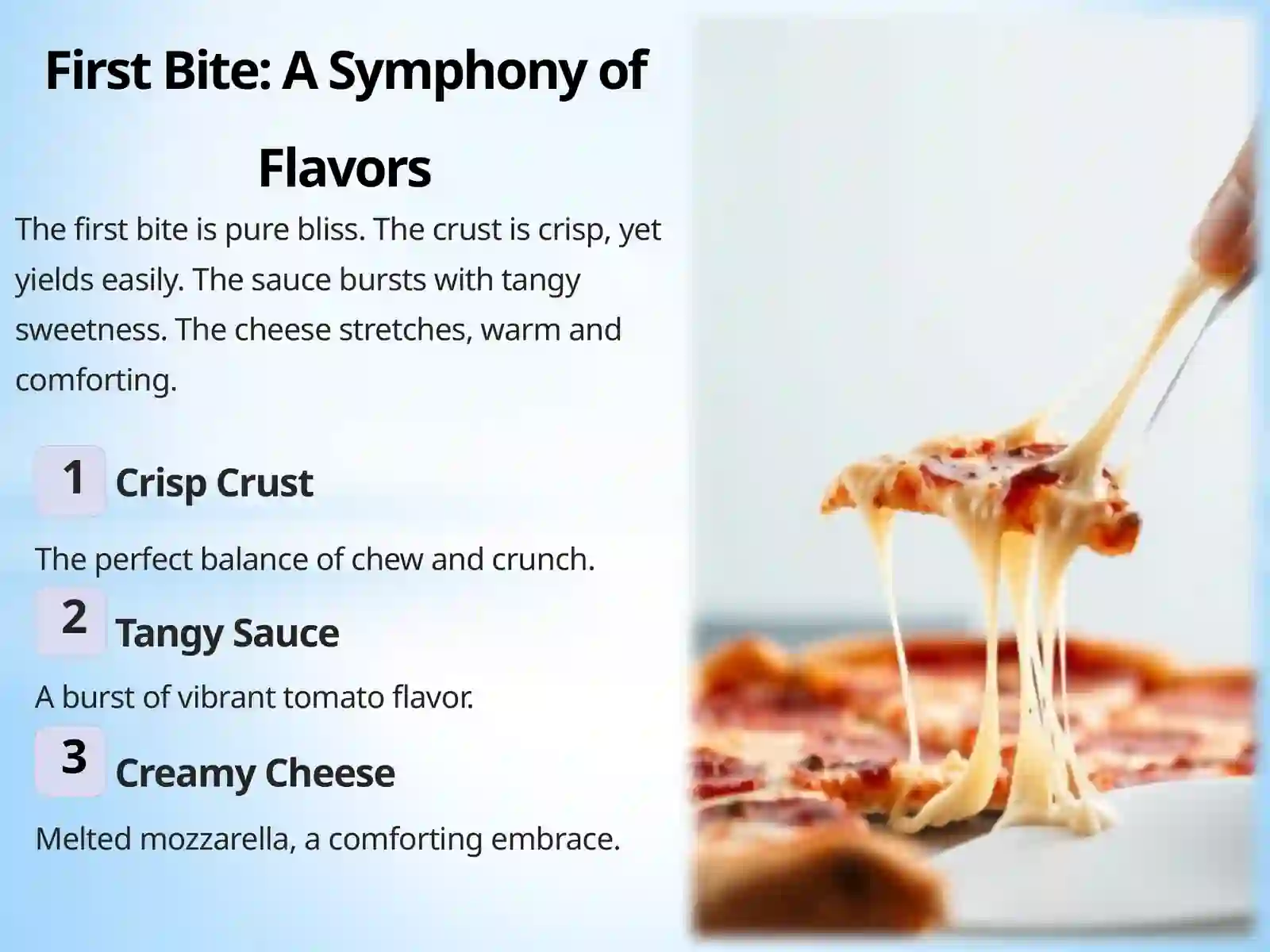 First Bite: A Symphony of Flavors

The first bite is pure bliss. The crust is crisp, yet yields easily. The sauce bursts with tangy sweetness. The cheese stretches, warm and comforting.

1 Crisp Crust

The perfect balance of chew and crunch.

2 Tangy Sauce

A burst of vibrant tomato flavor.

3 Creamy Cheese

Melted mozzarella, a comforting embrace.